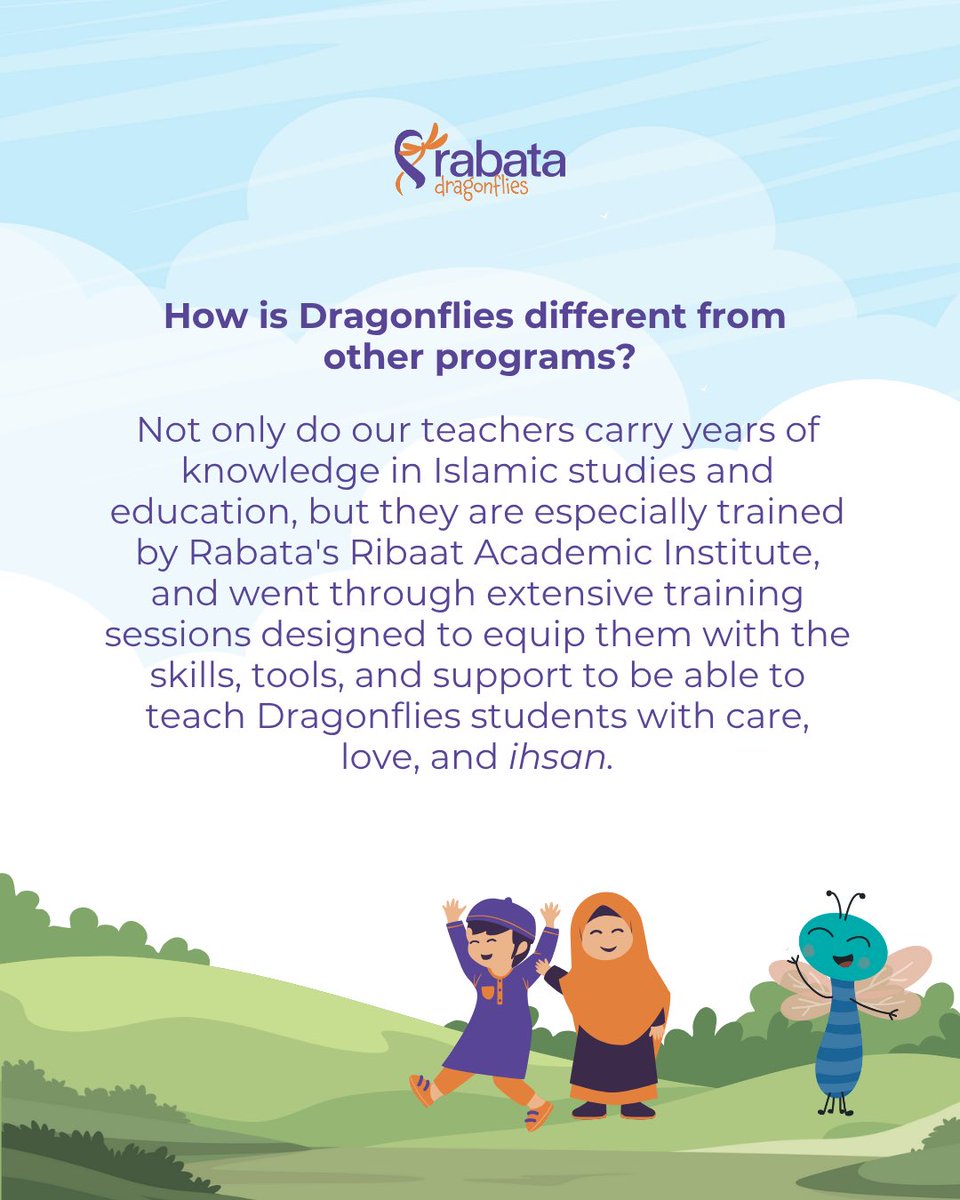 rabata
dragonflies

How is Dragonflies different from other programs?

Not only do our teachers carry years of knowledge in Islamic studies and education, but they are especially trained by Rabata's Ribaat Academic Institute, and went through extensive training sessions designed to equip them with the skills, tools, and support to be able to teach Dragonflies students with care, love, and ihsan.